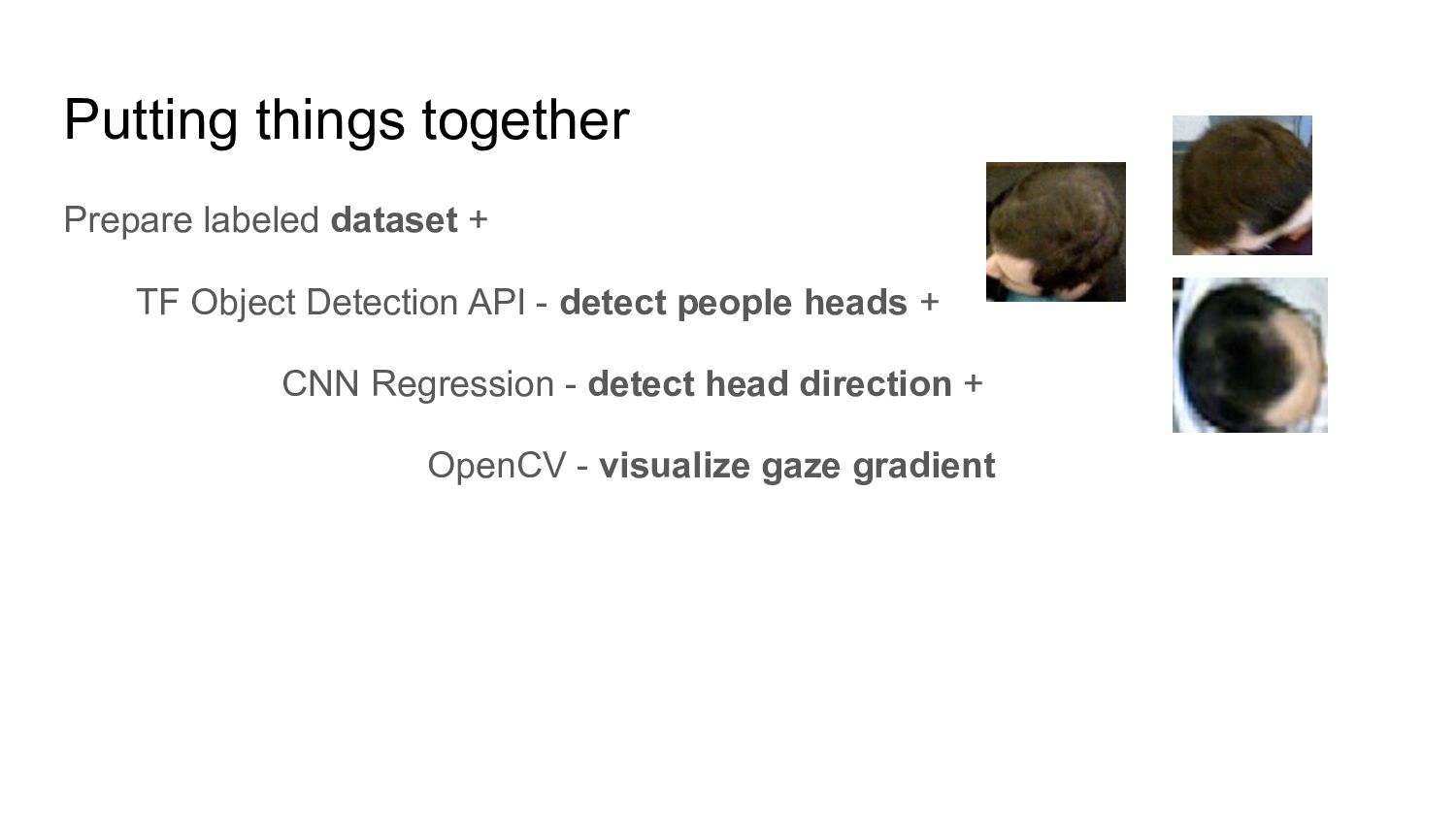 Putting things together

Prepare labeled dataset +

TF Object Detection API - detect people heads +

CNN Regression - detect head direction +

OpenCV - visualize gaze gradient